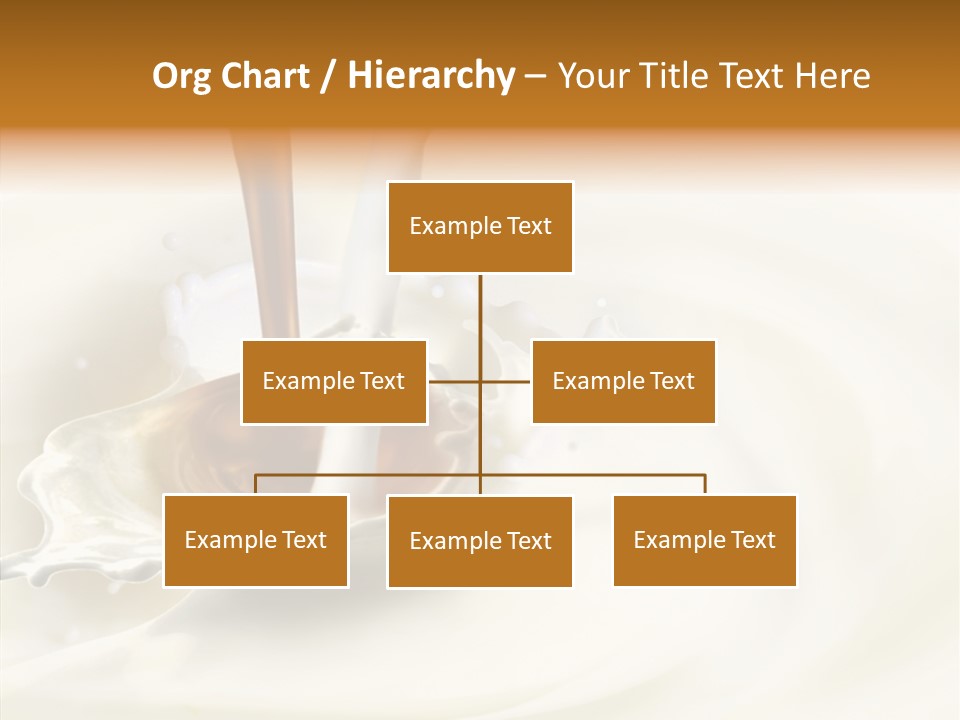 Org Chart / Hierarchy – Your Title Text Here

Example Text

Example Text

Example Text

Example Text

Example Text

Example Text